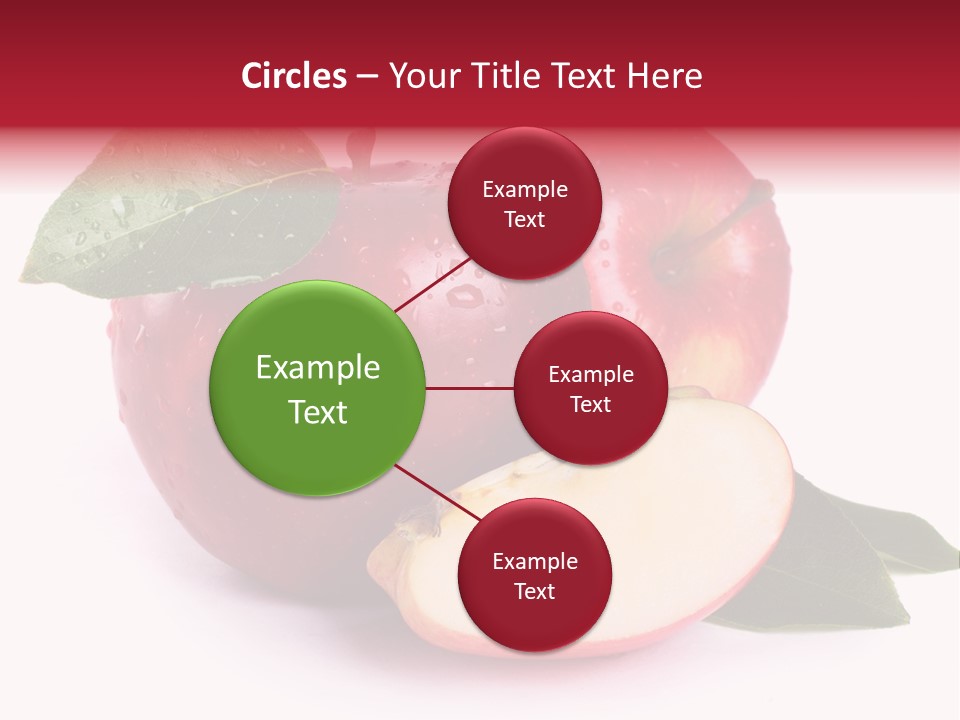 Circles – Your Title Text Here

Example Text

Example Text

Example Text

Example Text